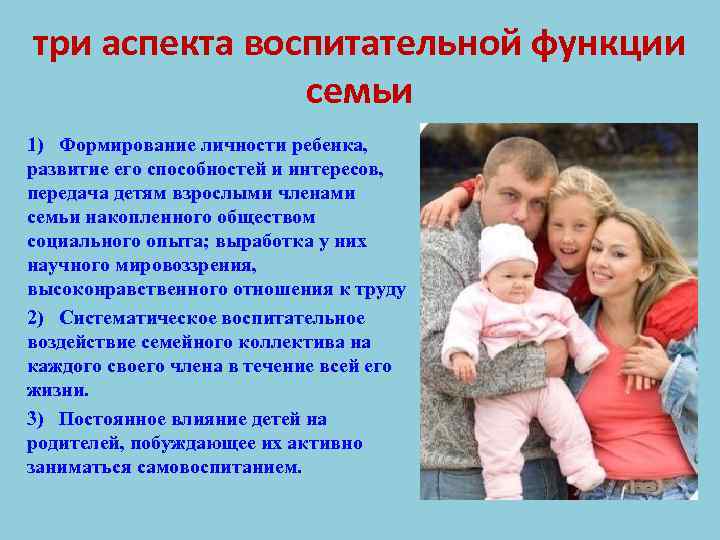 три аспекта воспитательной функции семьи

1) Формирование личности ребенка, развитие его способностей и интересов, передача детям взрослыми членами семьи накопленного обществом социального опыта; выработка у них научного мировоззрения, высоконравственного отношения к труду

2) Систематическое воспитательное воздействие семейного коллектива на каждого своего члена в течение всей его жизни.

3) Постоянное влияние детей на родителей, побуждающее их активно заниматься самовоспитанием.